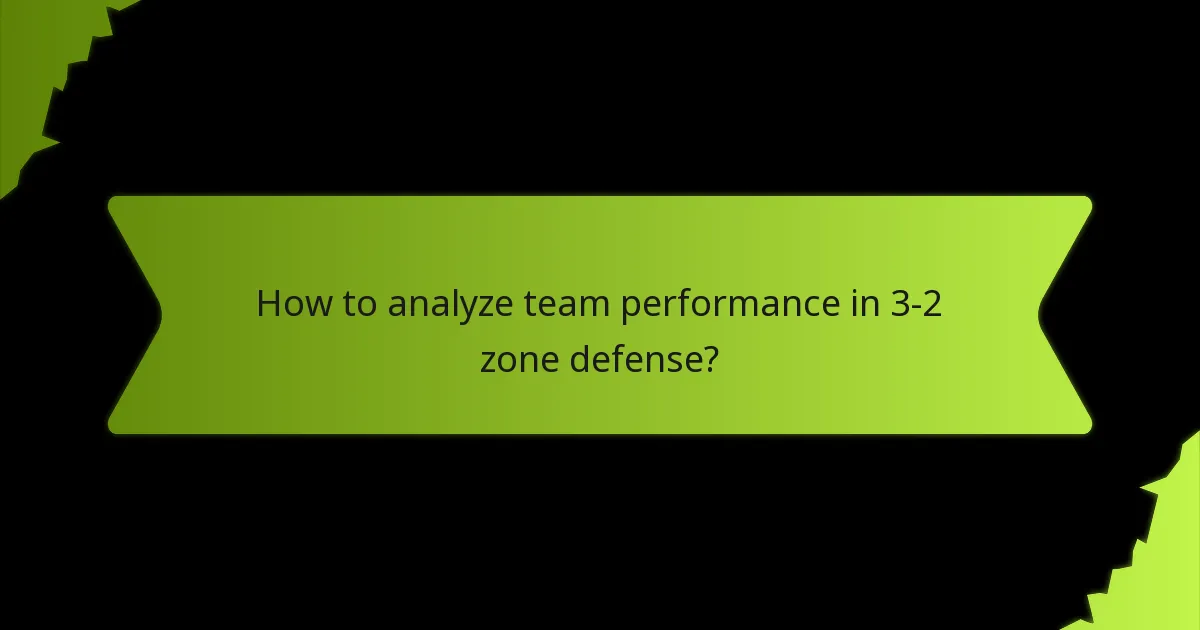 How to analyze team performance in 3-2 zone defense?